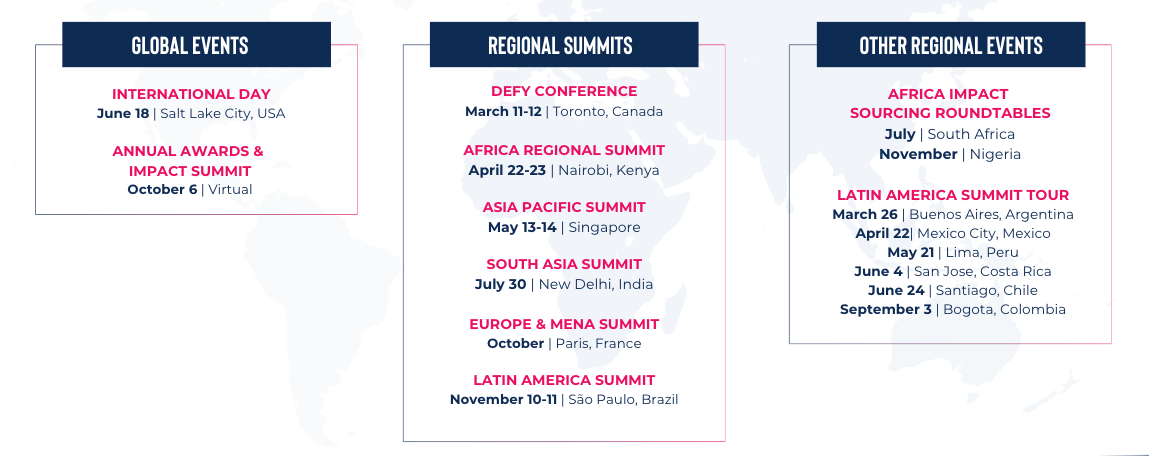 GLOBAL EVENTS

INTERNATIONAL DAY
June 18 | Salt Lake City, USA

ANNUAL AWARDS & IMPACT SUMMIT
October 6 | Virtual

REGIONAL SUMMITS

DEFY CONFERENCE
March 11-12 | Toronto, Canada

AFRICA REGIONAL SUMMIT
April 22-23 | Nairobi, Kenya

ASIA PACIFIC SUMMIT
May 13-14 | Singapore

SOUTH ASIA SUMMIT
July 30 | New Delhi, India

EUROPE & MENA SUMMIT
October | Paris, France

LATIN AMERICA SUMMIT
November 10-11 | São Paulo, Brazil

OTHER REGIONAL EVENTS

AFRICA IMPACT SOURCING ROUNDTABLES
July | South Africa
November | Nigeria

LATIN AMERICA SUMMIT TOUR
March 26 | Buenos Aires, Argentina
April 22| Mexico City, Mexico
May 21 | Lima, Peru
June 4 | San Jose, Costa Rica
June 24 | Santiago, Chile
September 3 | Bogota, Colombia